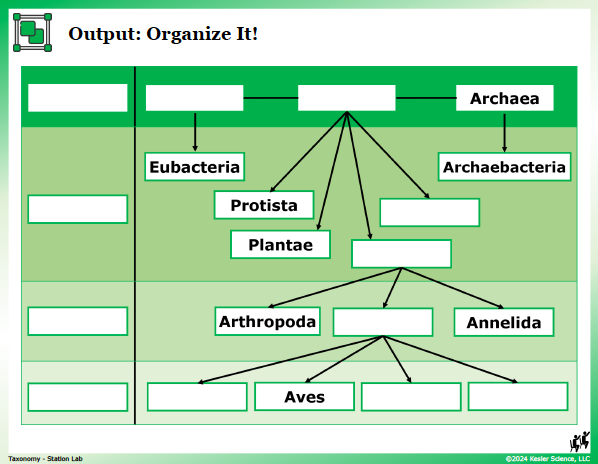 Output: Organize It!

Archaea

Eubacteria

Archaebacteria

Protista

Plantae

Arthropoda

Annelida

Aves

Taxonomy - Station Lab

©2024 Kesler Science, LLC